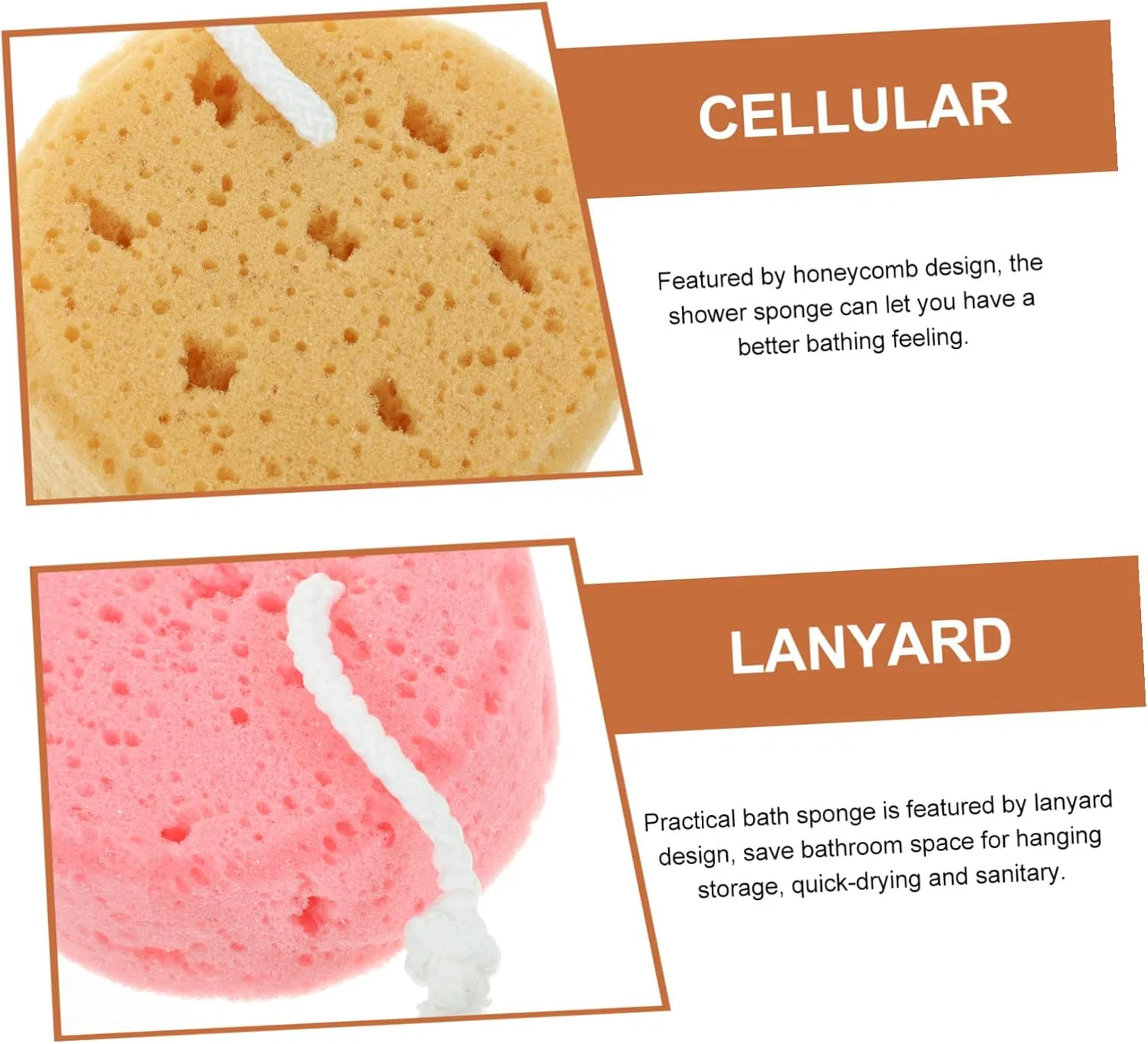 CELLULAR

Featured by honeycomb design, the shower sponge can let you have a better bathing feeling.

LANYARD

Practical bath sponge is featured by lanyard design, save bathroom space for hanging storage, quick-drying and sanitary.